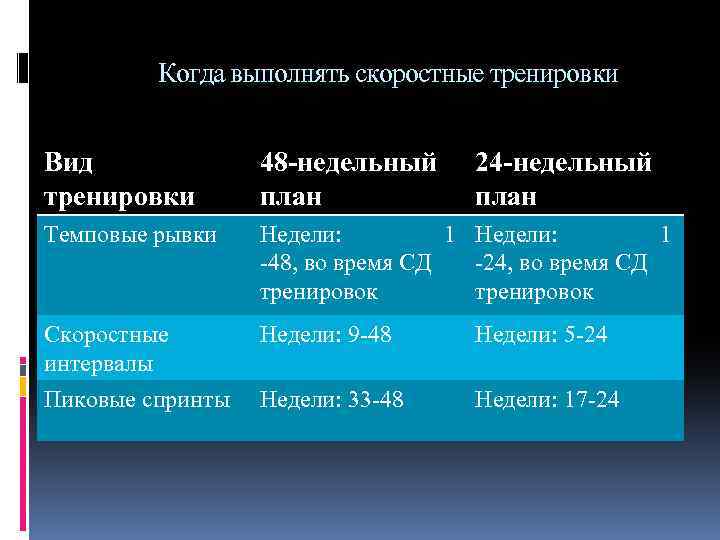 Когда выполнять скоростные тренировки

| Вид тренировки | 48-недельный план | 24-недельный план |
|---|---|---|
| Темповые рывки | Недели: 1 -48, во время СД тренировок | Недели: 1 -24, во время СД тренировок |
| Скоростные интервалы | Недели: 9-48 | Недели: 5-24 |
| Пиковые спринты | Недели: 33-48 | Недели: 17-24 |